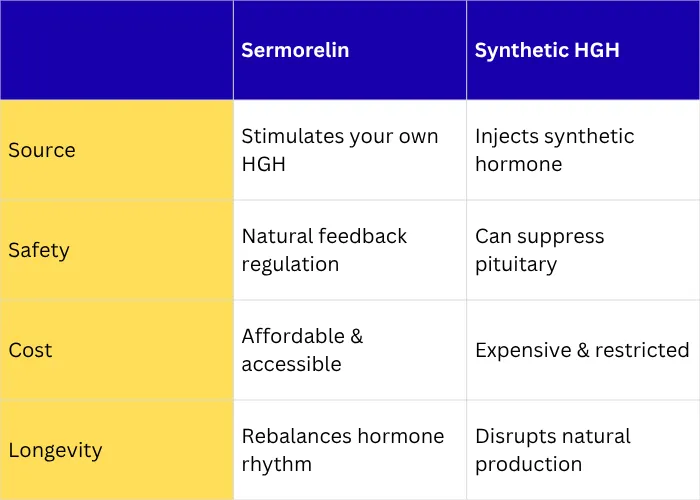 | | Sermorelin | Synthetic HGH |
|---|---|---|
| Source | Stimulates your own HGH | Injects synthetic hormone |
| Safety | Natural feedback regulation | Can suppress pituitary |
| Cost | Affordable & accessible | Expensive & restricted |
| Longevity | Rebalances hormone rhythm | Disrupts natural production |